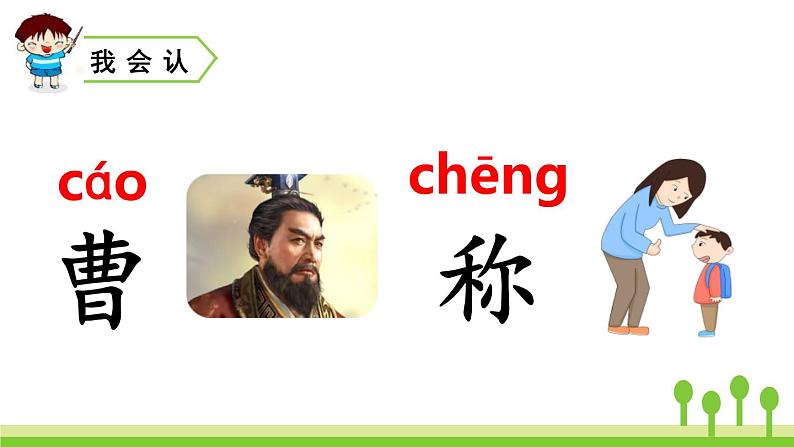 我会认

cáo
曹

chēng
称